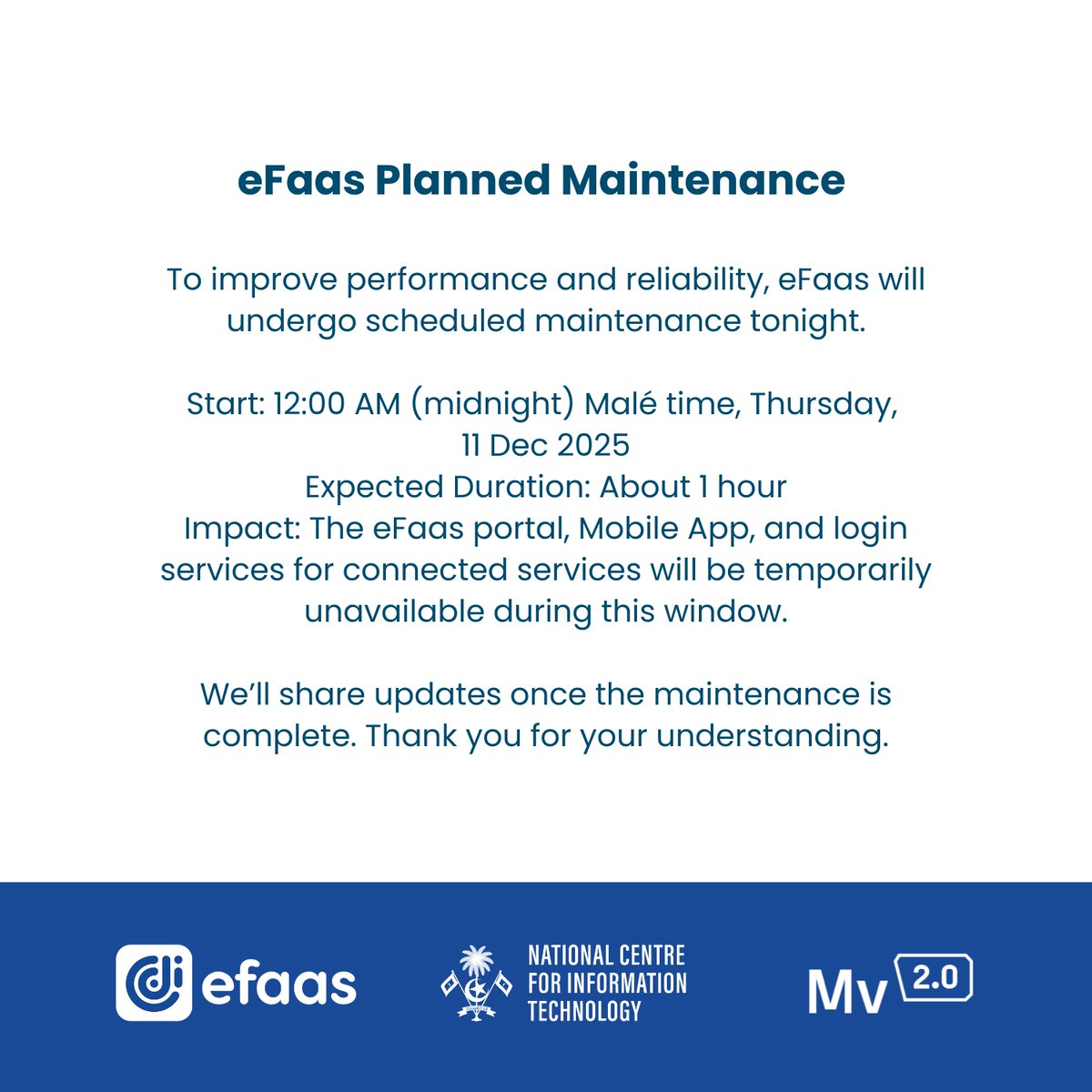 eFaas Planned Maintenance

To improve performance and reliability, eFaas will undergo scheduled maintenance tonight.

Start: 12:00 AM (midnight) Malé time, Thursday, 11 Dec 2025
Expected Duration: About 1 hour
Impact: The eFaas portal, Mobile App, and login services for connected services will be temporarily unavailable during this window.

We'll share updates once the maintenance is complete. Thank you for your understanding.

efaas

NATIONAL CENTRE FOR INFORMATION TECHNOLOGY

Mv 2.0